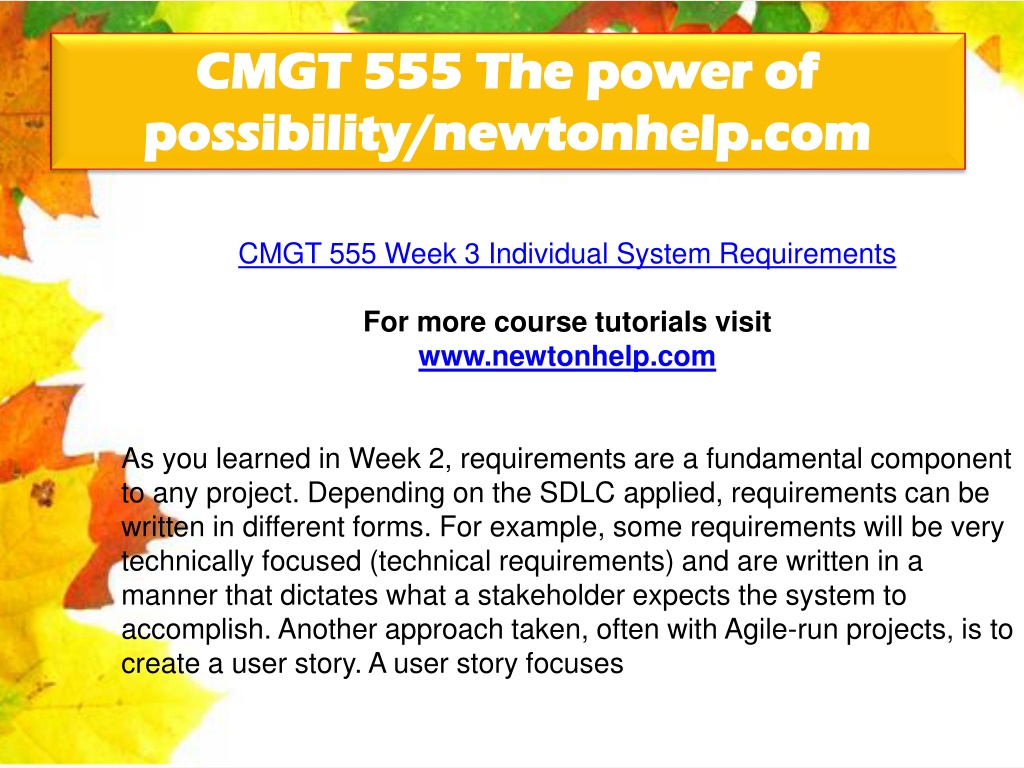 CMGT 555 The power of possibility/newtonhelp.com

CMGT 555 Week 3 Individual System Requirements

For more course tutorials visit
www.newtonhelp.com

As you learned in Week 2, requirements are a fundamental component to any project. Depending on the SDLC applied, requirements can be written in different forms. For example, some requirements will be very technically focused (technical requirements) and are written in a manner that dictates what a stakeholder expects the system to accomplish. Another approach taken, often with Agile-run projects, is to create a user story. A user story focuses